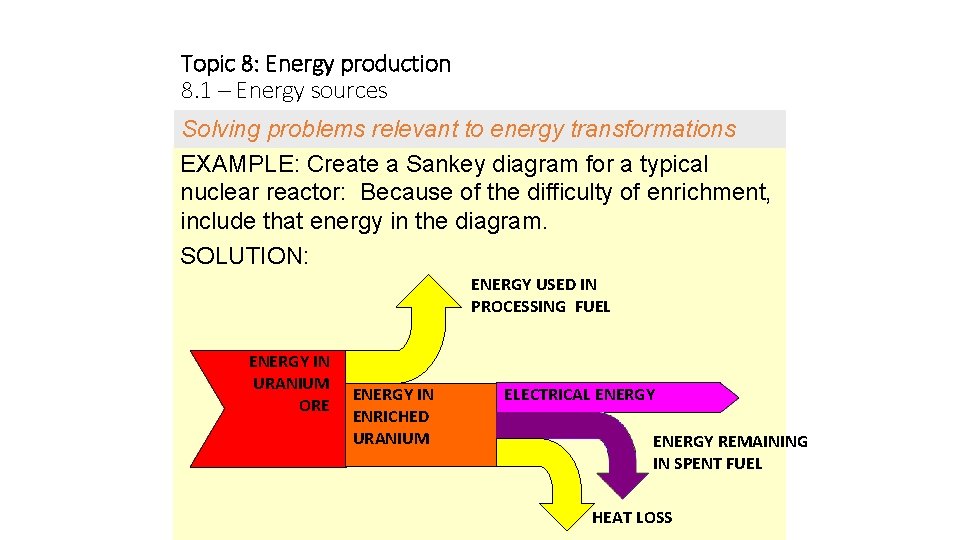 Topic 8: Energy production
8.1 – Energy sources

Solving problems relevant to energy transformations

EXAMPLE: Create a Sankey diagram for a typical nuclear reactor: Because of the difficulty of enrichment, include that energy in the diagram.

SOLUTION:

ENERGY USED IN PROCESSING FUEL

ENERGY IN URANIUM ORE

ENERGY IN ENRICHED URANIUM

ELECTRICAL ENERGY

ENERGY REMAINING IN SPENT FUEL

HEAT LOSS